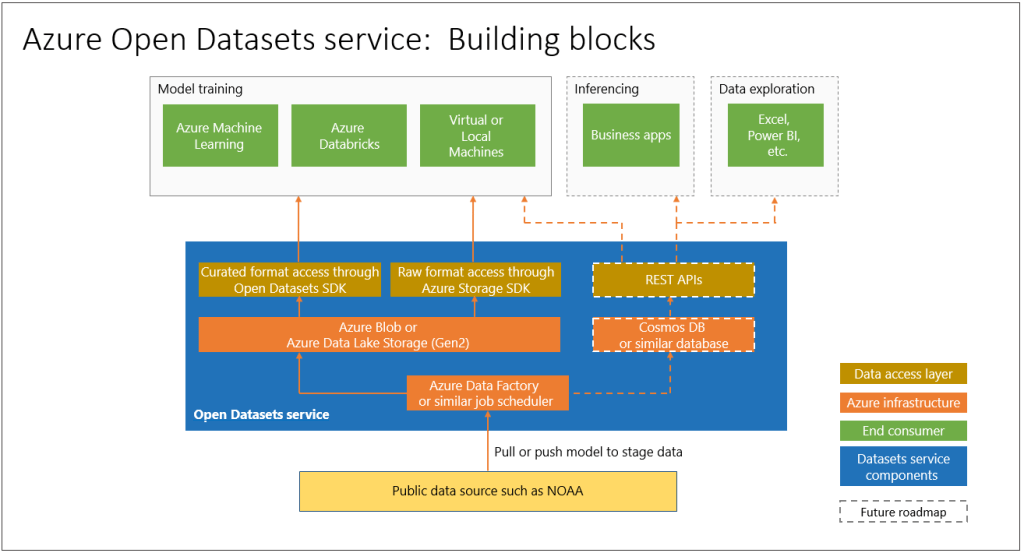 Azure Open Datasets service: Building blocks

Model training

Azure Machine Learning

Azure Databricks

Virtual or Local Machines

Inferencing

Business apps

Data exploration

Excel, Power BI, etc.

Curated format access through Open Datasets SDK

Raw format access through Azure Storage SDK

REST APIs

Azure Blob or Azure Data Lake Storage (Gen2)

Cosmos DB or similar database

Azure Data Factory or similar job scheduler

Open Datasets service

Pull or push model to stage data

Public data source such as NOAA

Data access layer

Azure infrastructure

End consumer

Datasets service components

Future roadmap